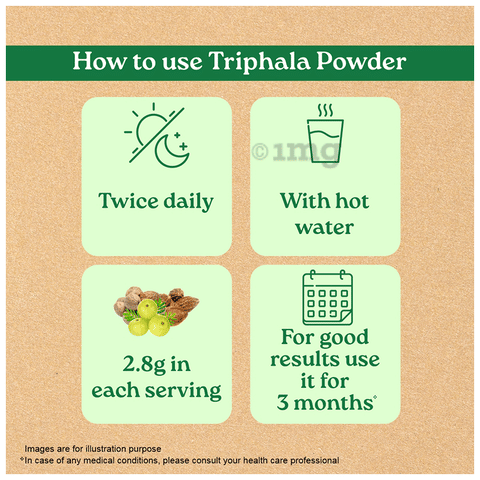 How to use Triphala Powder

Twice daily

©1mg

With hot water

2.8g in each serving

For good results use it for 3 months*

Images are for illustration purpose
*In case of any medical conditions, please consult your health care professional